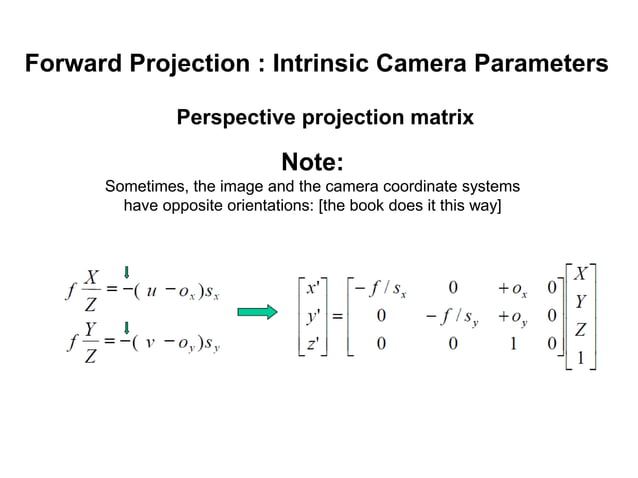 Forward Projection : Intrinsic Camera Parameters

Perspective projection matrix

Note:
Sometimes, the image and the camera coordinate systems have opposite orientations: [the book does it this way]

$f\frac{X}{Z} = -(u - o_x)s_x$

$f\frac{Y}{Z} = -(v - o_y)s_y$

$\begin{bmatrix} x' \\ y' \\ z' \end{bmatrix} = \begin{bmatrix} -f/s_x & 0 & +o_x & 0 \\ 0 & -f/s_y & +o_y & 0 \\ 0 & 0 & 1 & 0 \end{bmatrix} \begin{bmatrix} X \\ Y \\ Z \\ 1 \end{bmatrix}$